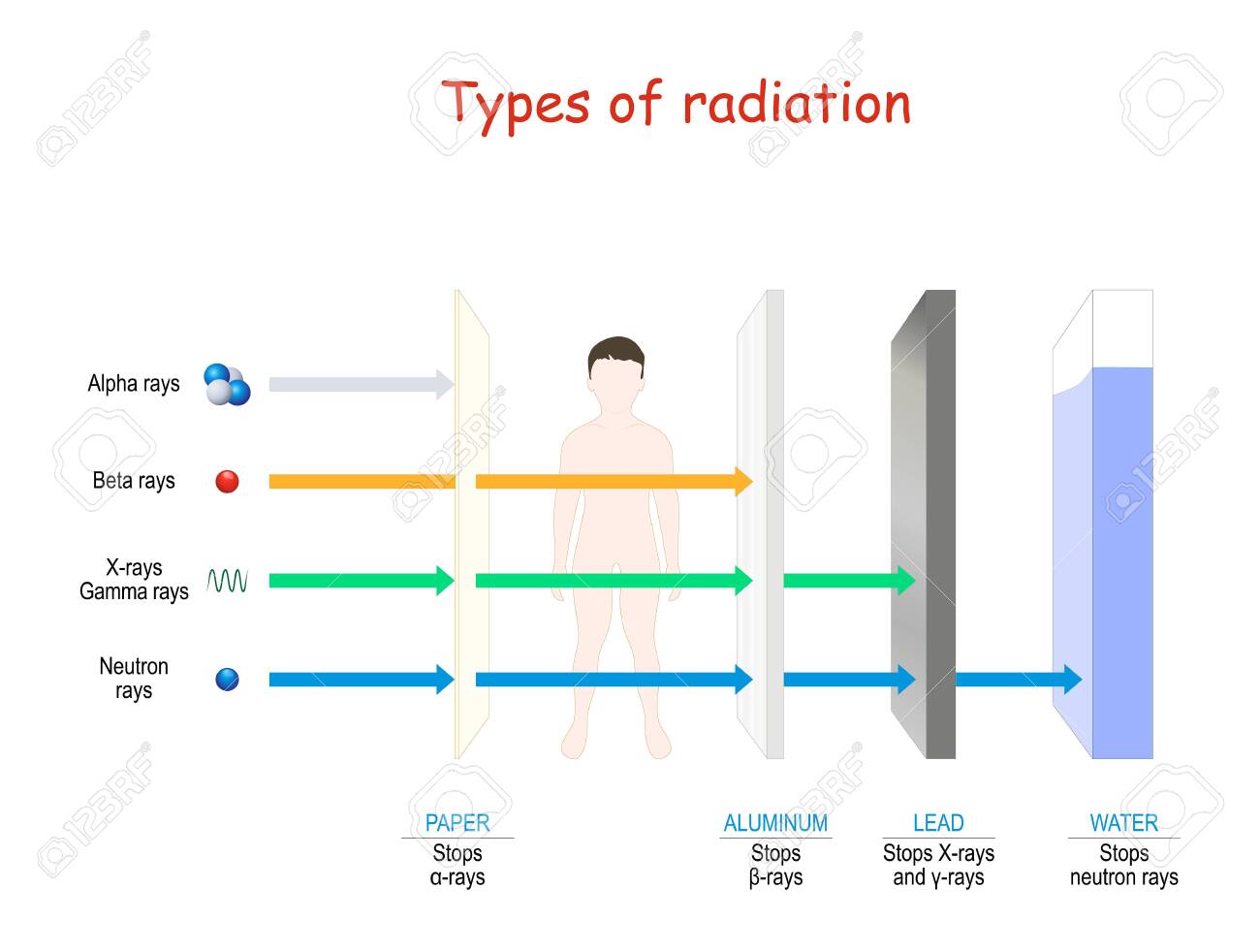 Types of radiation

Alpha rays

Beta rays

X-rays
Gamma rays

Neutron rays

PAPER
Stops α-rays

ALUMINUM
Stops β-rays

LEAD
Stops X-rays and γ-rays

WATER
Stops neutron rays

123RF